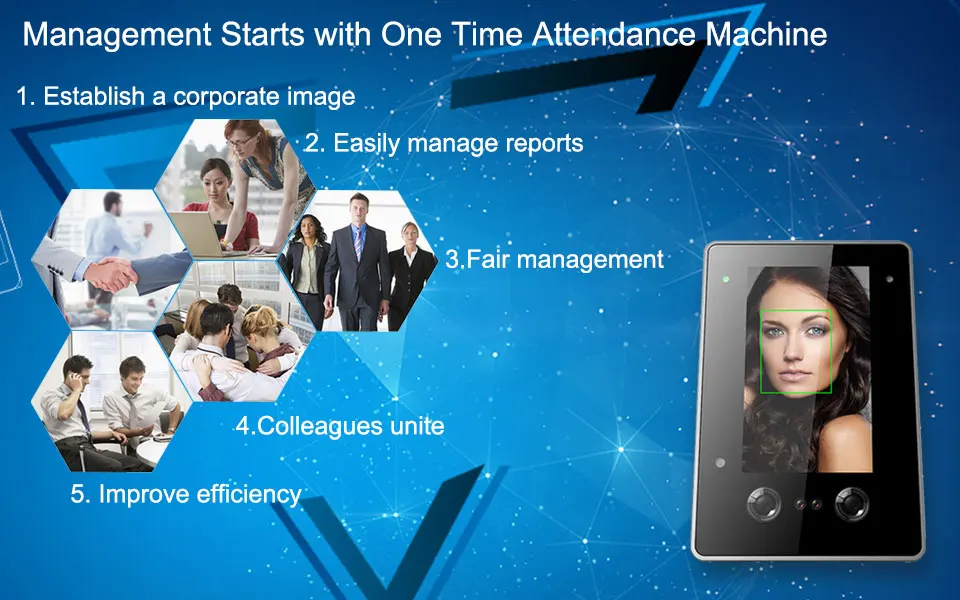 Management Starts with One Time Attendance Machine

1. Establish a corporate image

2. Easily manage reports

3.Fair management

4.Colleagues unite

5. Improve efficiency